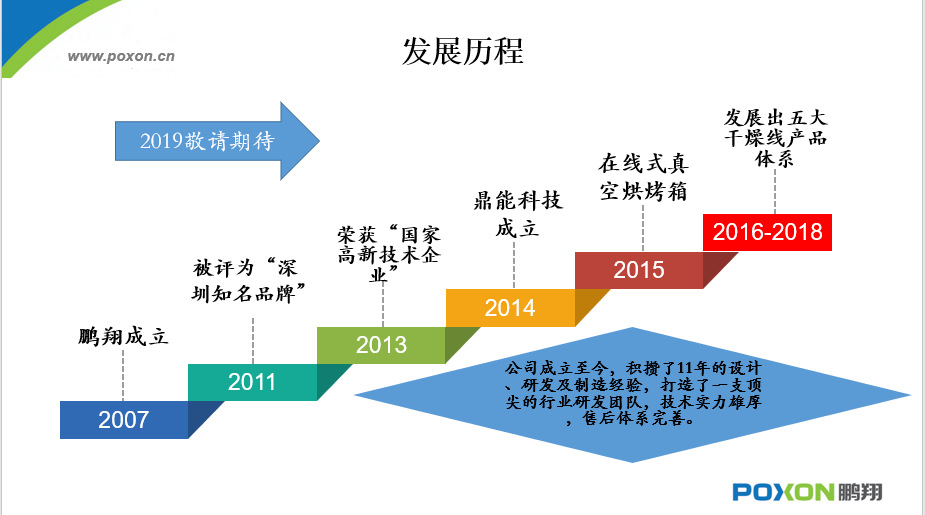 www.poxon.cn

发展历程

2019敬请期待

鹏翔成立

2007

被评为“深圳知名品牌”

2011

荣获“国家高新技术企业”

2013

鼎能科技成立

2014

在线式真空烘烤箱

2015

发展出五大干燥线产品体系

2016-2018

公司成立至今，积攒了11年的设计、研发及制造经验，打造了一支顶尖的行业研发团队，技术实力雄厚，售后体系完善。

POXON鹏翔